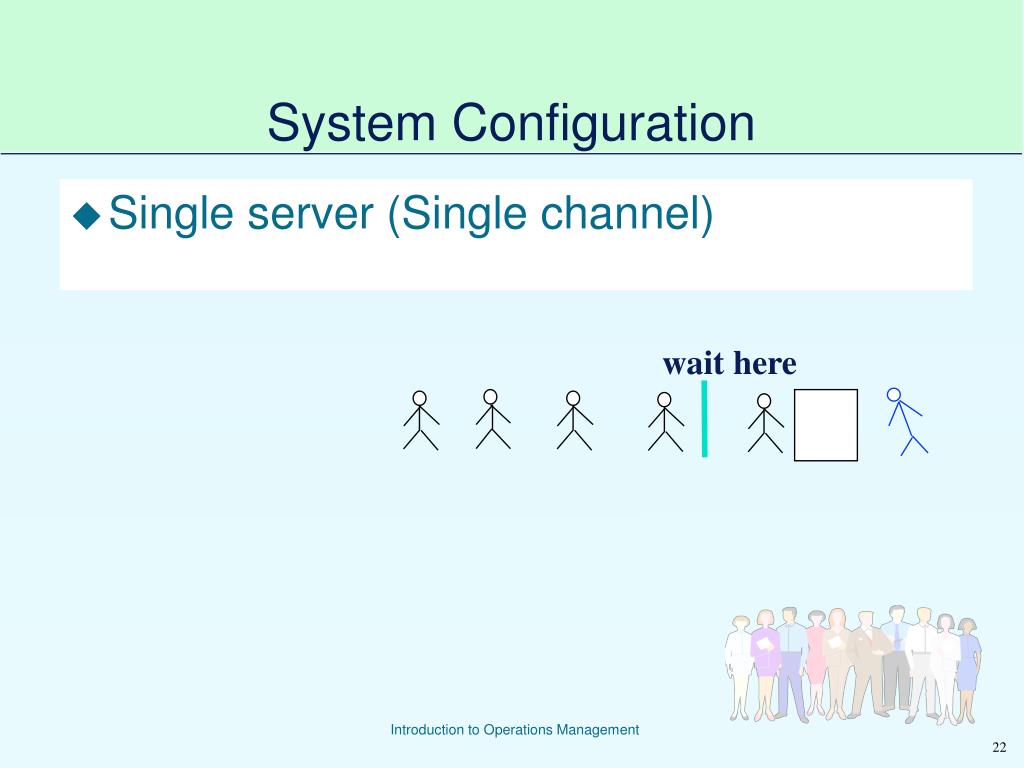 System Configuration

◆ Single server (Single channel)

wait here

Introduction to Operations Management

22